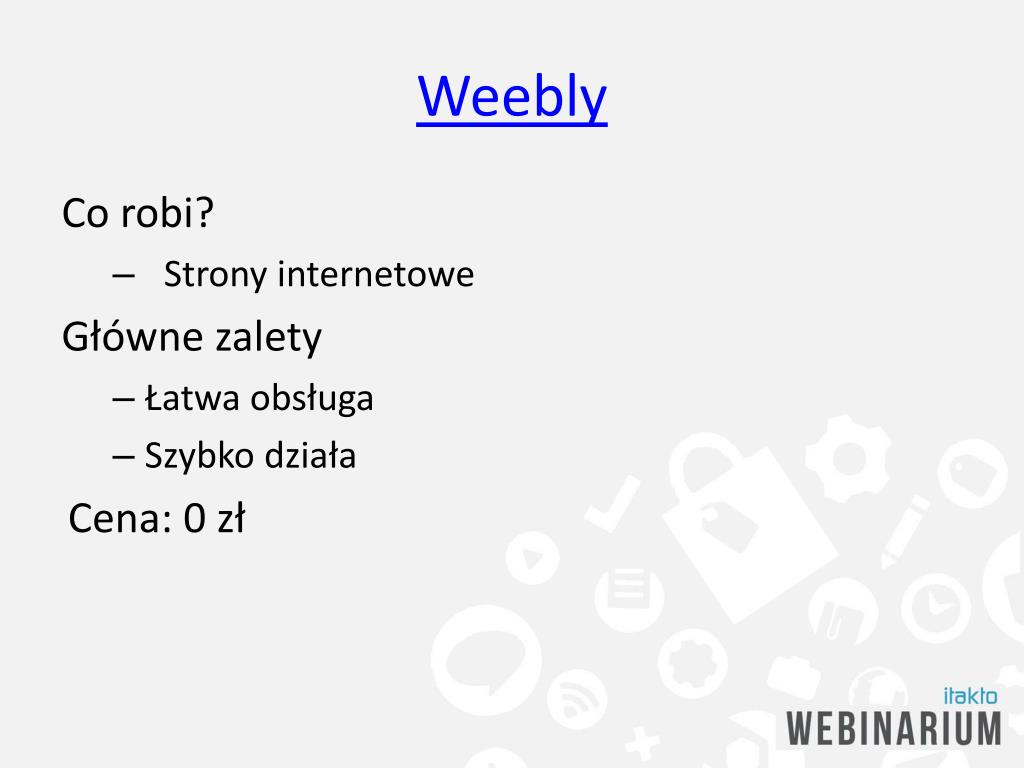 Weebly

Co robi?

– Strony internetowe

Główne zalety

– Łatwa obsługa

– Szybko działa

Cena: 0 zł

itakto
WEBINARIUM